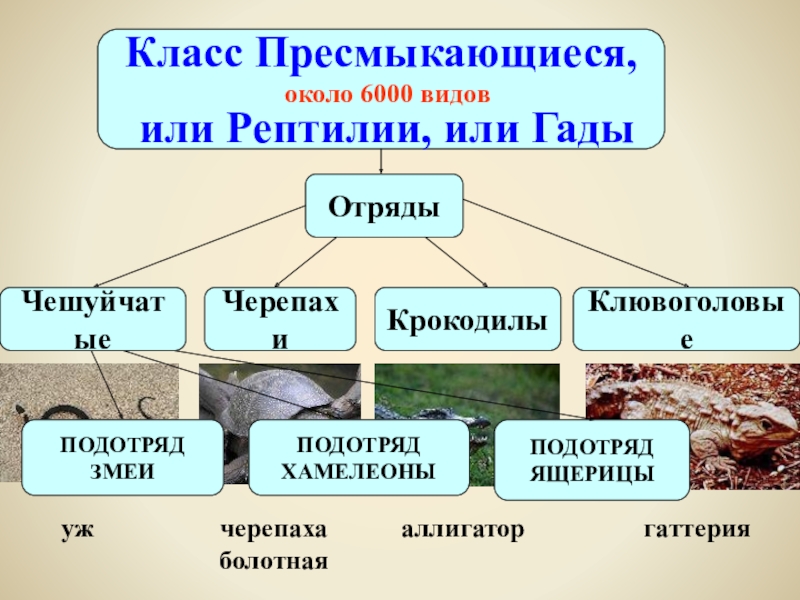 Класс Пресмыкающиеся,
около 6000 видов
или Рептилии, или Гады

Отряды

Чешуйчатые

Черепахи

Крокодилы

Клювоголовые

ПОДОТРЯД ЗМЕИ

ПОДОТРЯД ХАМЕЛЕОНЫ

ПОДОТРЯД ЯЩЕРИЦЫ

уж

черепаха болотная

аллигатор

гаттерия